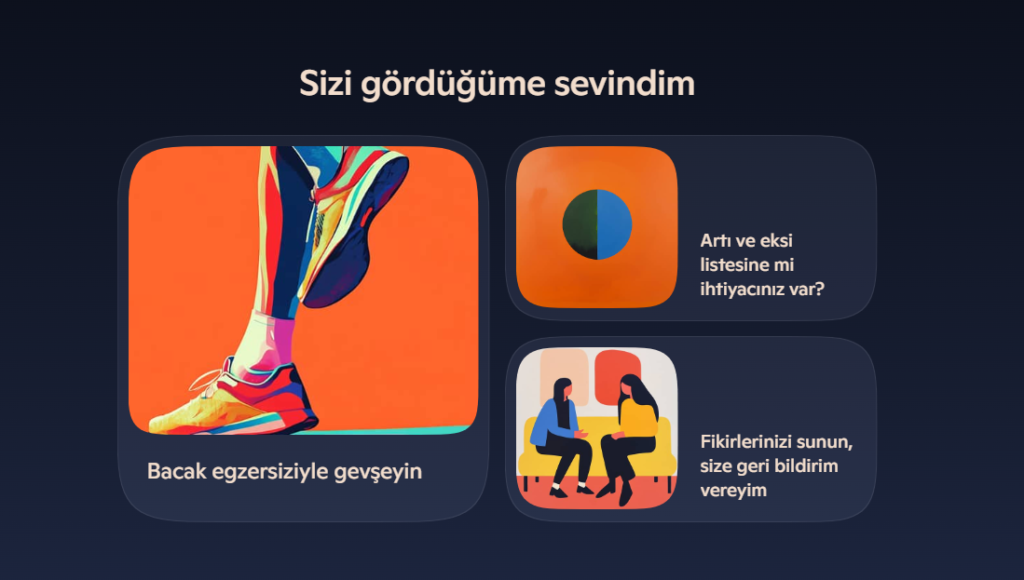 Sizi gördüğüme sevindim

Bacak egzersiziyle gevşeyin

Artı ve eksi listesine mi ihtiyacınız var?

Fikirlerinizi sunun, size geri bildirim vereyim